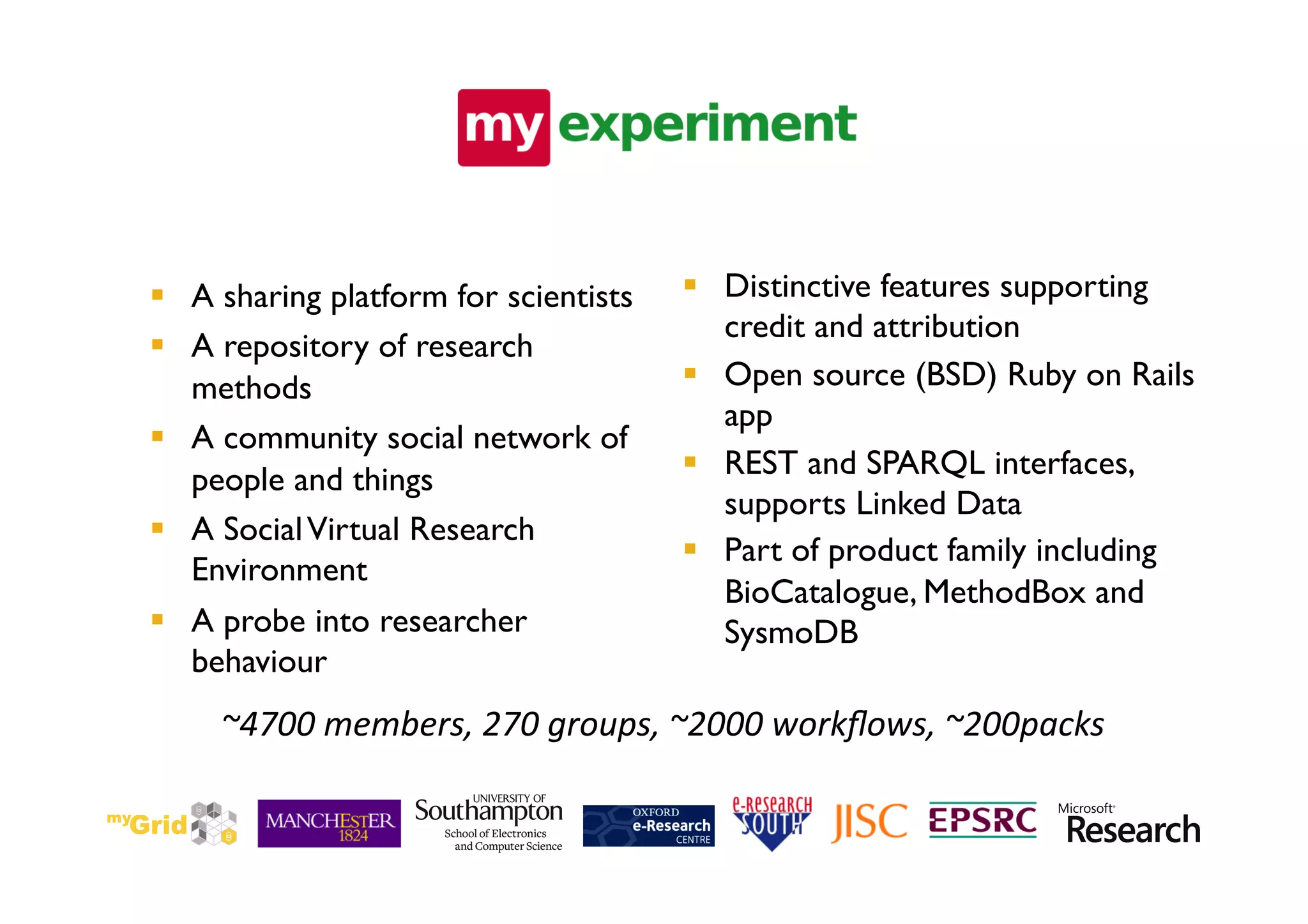 my experiment

- A sharing platform for scientists
- A repository of research methods
- A community social network of people and things
- A Social Virtual Research Environment
- A probe into researcher behaviour

- Distinctive features supporting credit and attribution
- Open source (BSD) Ruby on Rails app
- REST and SPARQL interfaces, supports Linked Data
- Part of product family including BioCatalogue, MethodBox and SysmoDB

~4700 members, 270 groups, ~2000 workflows, ~200packs

myGrid MANCHESTER 1824 UNIVERSITY OF Southampton School of Electronics and Computer Science OXFORD e-Research CENTRE e-Research SOUTH JISC EPSRC Microsoft Research